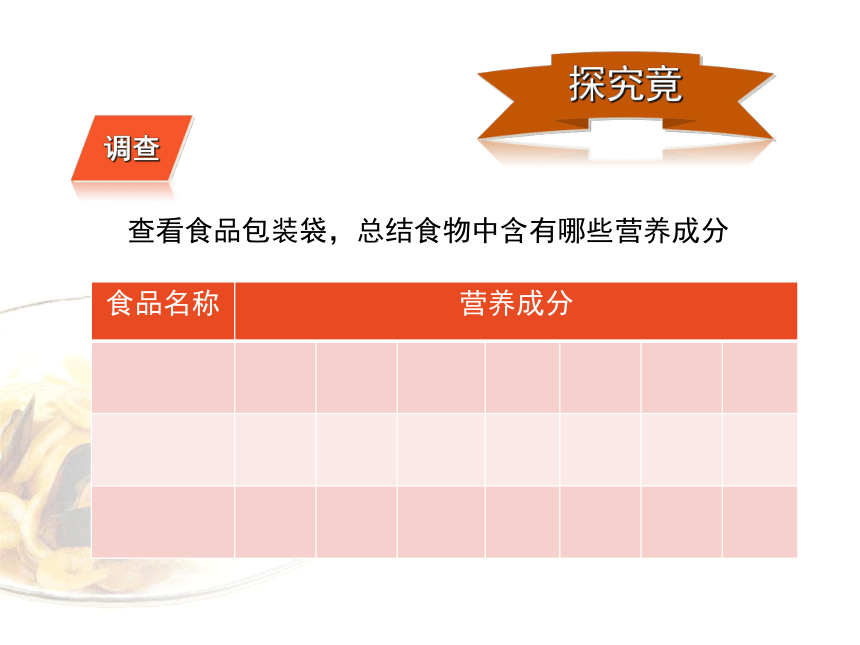 探究竟

调查

查看食品包装袋，总结食物中含有哪些营养成分

| 食品名称 | 营养成分 | | | | | | |
|---|---|---|---|---|---|---|---|
| | | | | | | | |
| | | | | | | | |
| | | | | | | | |